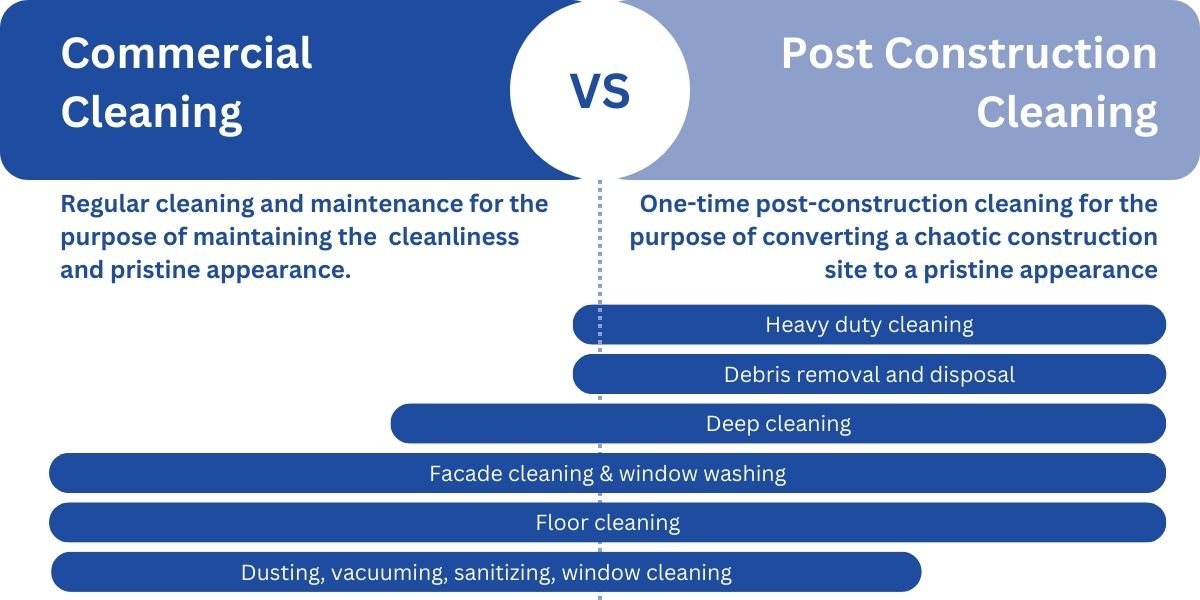 Commercial Cleaning

VS

Post Construction Cleaning

Regular cleaning and maintenance for the purpose of maintaining the  cleanliness and pristine appearance.

One-time post-construction cleaning for the purpose of converting a chaotic construction site to a pristine appearance

Heavy duty cleaning

Debris removal and disposal

Deep cleaning

Facade cleaning & window washing

Floor cleaning

Dusting, vacuuming, sanitizing, window cleaning